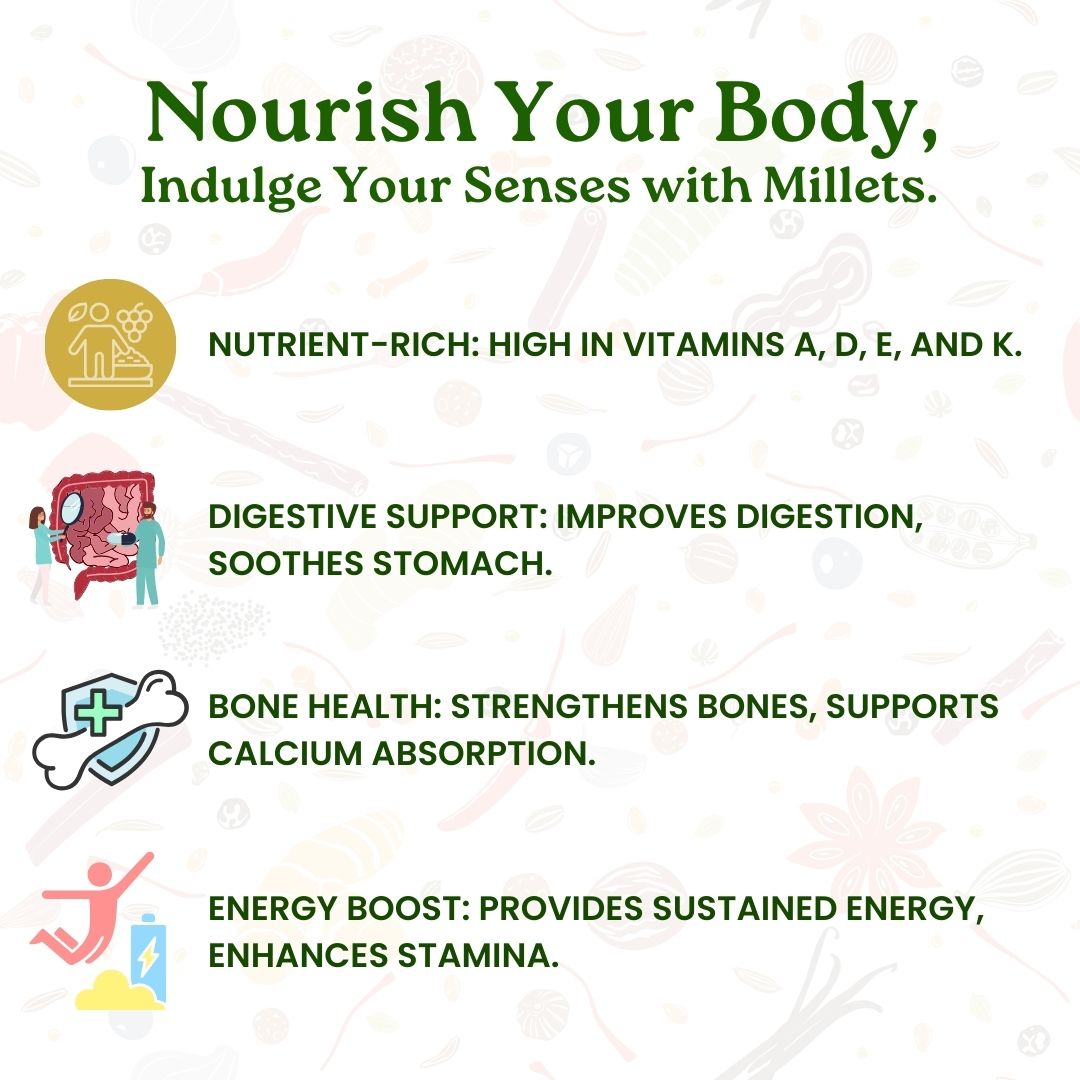 Nourish Your Body,
Indulge Your Senses with Millets.

NUTRIENT-RICH: HIGH IN VITAMINS A, D, E, AND K.

DIGESTIVE SUPPORT: IMPROVES DIGESTION, SOOTHES STOMACH.

BONE HEALTH: STRENGTHENS BONES, SUPPORTS CALCIUM ABSORPTION.

ENERGY BOOST: PROVIDES SUSTAINED ENERGY, ENHANCES STAMINA.